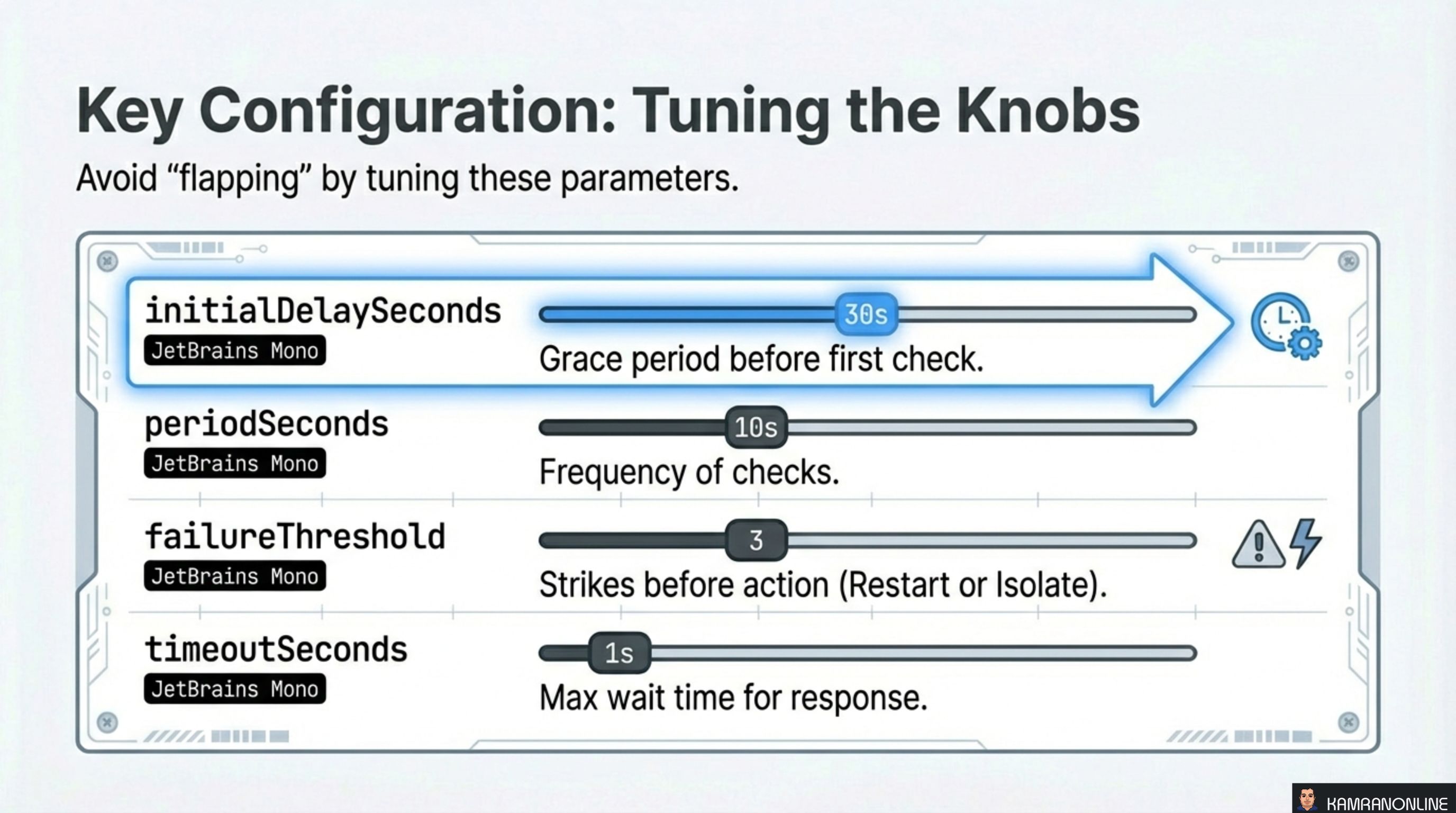 Key Configuration: Tuning the Knobs

Avoid “flapping” by tuning these parameters.

initialDelaySeconds
JetBrains Mono
30s
Grace period before first check.

periodSeconds
JetBrains Mono
10s
Frequency of checks.

failureThreshold
JetBrains Mono
3
Strikes before action (Restart or Isolate).

timeoutSeconds
JetBrains Mono
1s
Max wait time for response.

KAMRANONLINE